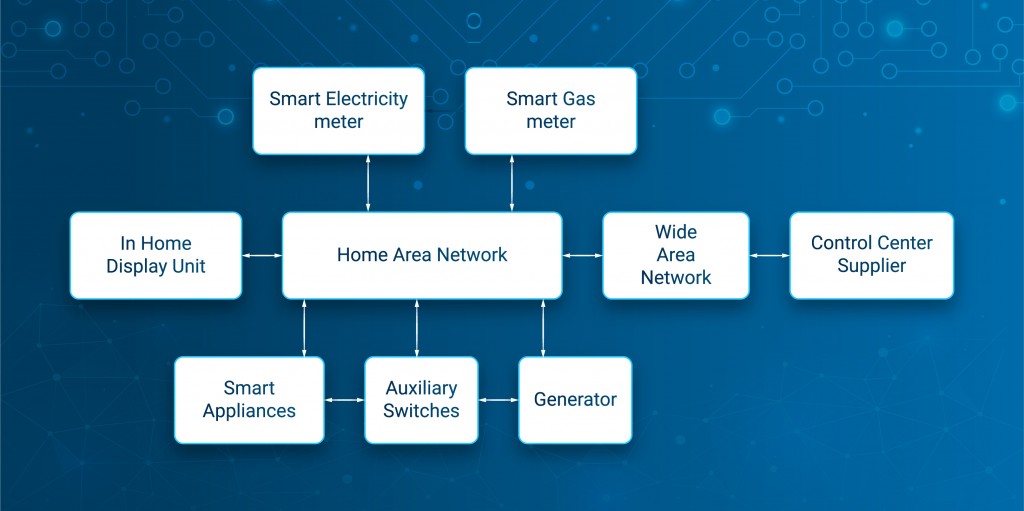 Smart Electricity meter

Smart Gas meter

In Home Display Unit

Home Area Network

Wide Area Network

Control Center Supplier

Smart Appliances

Auxiliary Switches

Generator